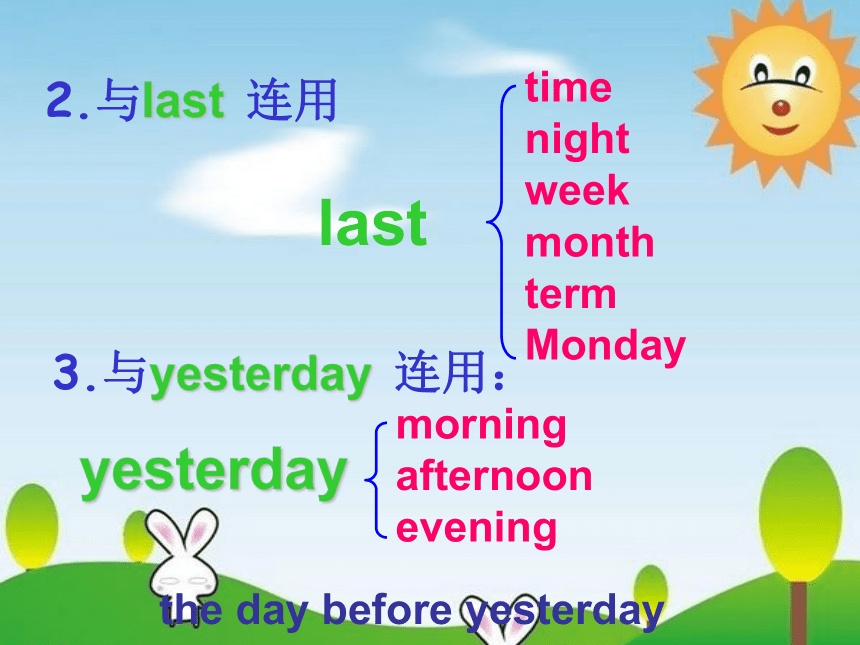 2.与last 连用

last
time
night
week
month
term
Monday

3.与yesterday 连用：

yesterday
morning
afternoon
evening

the day before yesterday